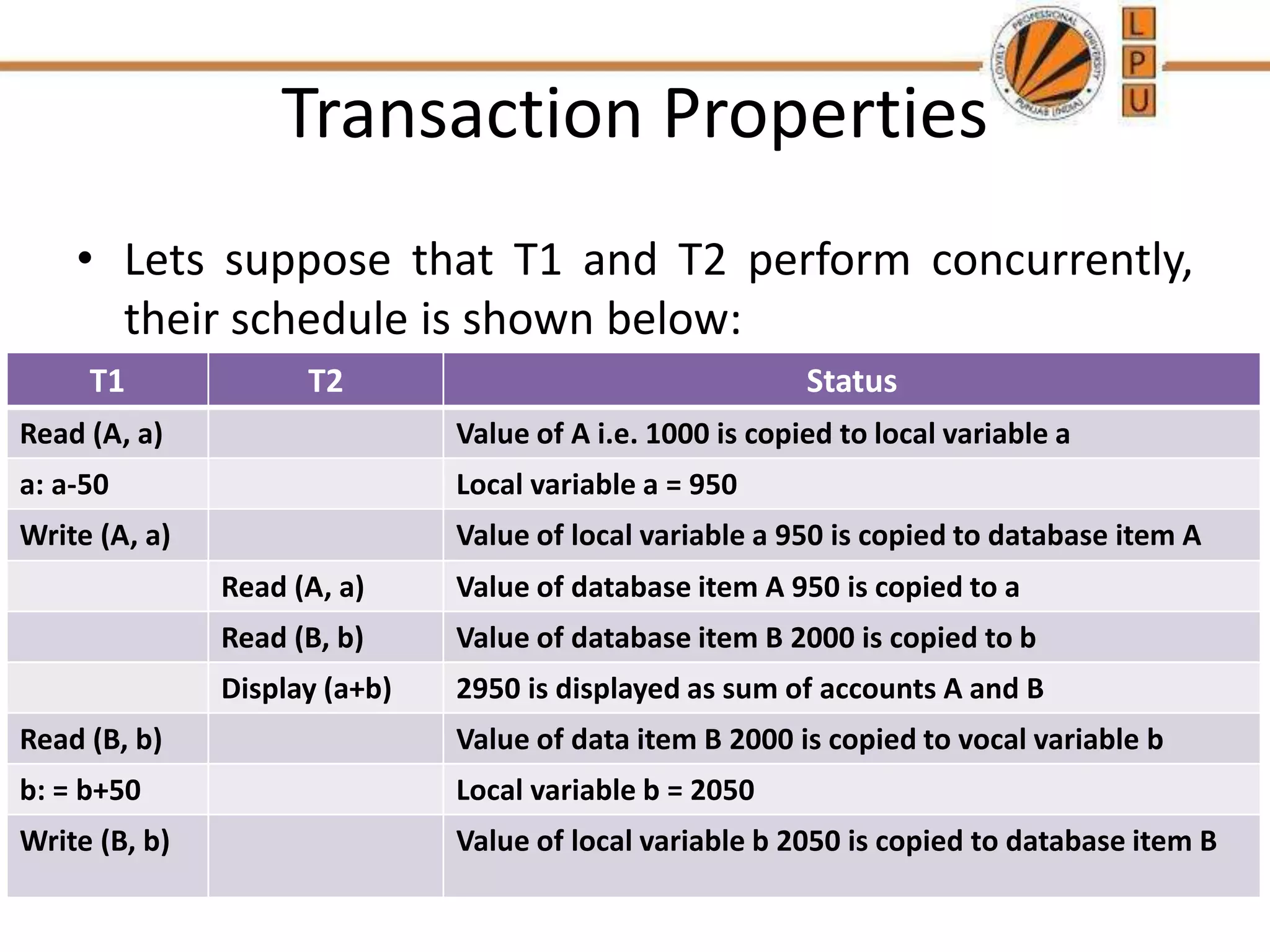 LOVELY PROFESSIONAL UNIVERSITY PUNJAB (INDIA)

L P U

Transaction Properties

• Lets suppose that T1 and T2 perform concurrently, their schedule is shown below:

| T1 | T2 | Status |
|---|---|---|
| Read (A, a) | | Value of A i.e. 1000 is copied to local variable a |
| a: a-50 | | Local variable a = 950 |
| Write (A, a) | | Value of local variable a 950 is copied to database item A |
| | Read (A, a) | Value of database item A 950 is copied to a |
| | Read (B, b) | Value of database item B 2000 is copied to b |
| | Display (a+b) | 2950 is displayed as sum of accounts A and B |
| Read (B, b) | | Value of data item B 2000 is copied to vocal variable b |
| b: = b+50 | | Local variable b = 2050 |
| Write (B, b) | | Value of local variable b 2050 is copied to database item B |